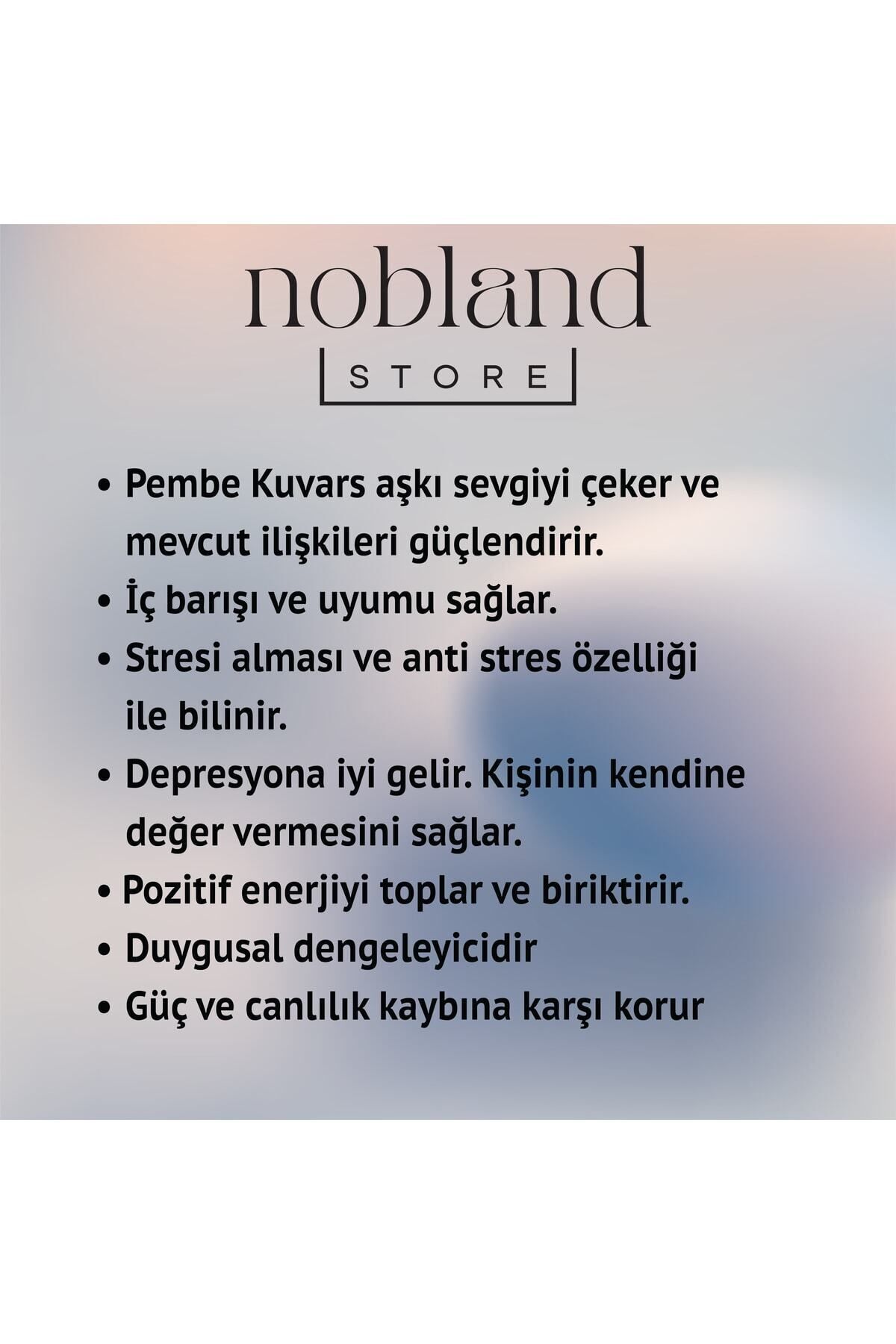 nobland
STORE

• Pembe Kuvars aşkı sevgiyi çeker ve mevcut ilişkileri güçlendirir.
• İç barışı ve uyumu sağlar.
• Stresi alması ve anti stres özelliği ile bilinir.
• Depresyona iyi gelir. Kişinin kendine değer vermesini sağlar.
• Pozitif enerjiyi toplar ve biriktirir.
• Duygusal dengeleyicidir
• Güç ve canlılık kaybına karşı korur